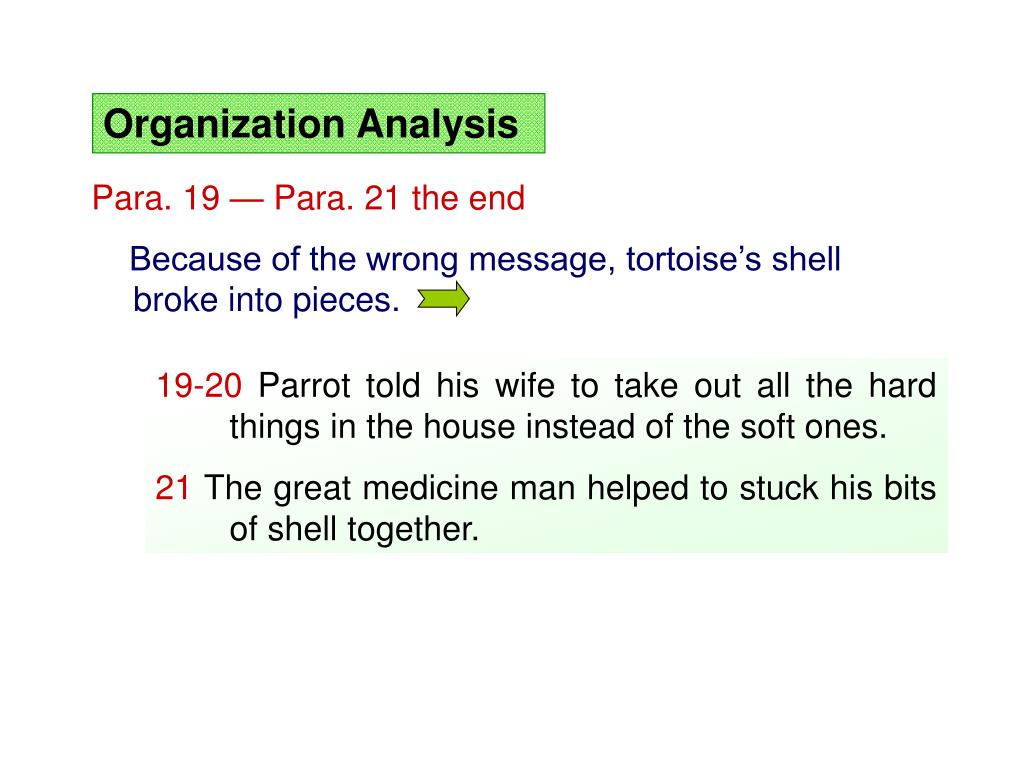 Organization Analysis

Para. 19 — Para. 21 the end

Because of the wrong message, tortoise’s shell broke into pieces.

19-20 Parrot told his wife to take out all the hard things in the house instead of the soft ones.

21 The great medicine man helped to stuck his bits of shell together.